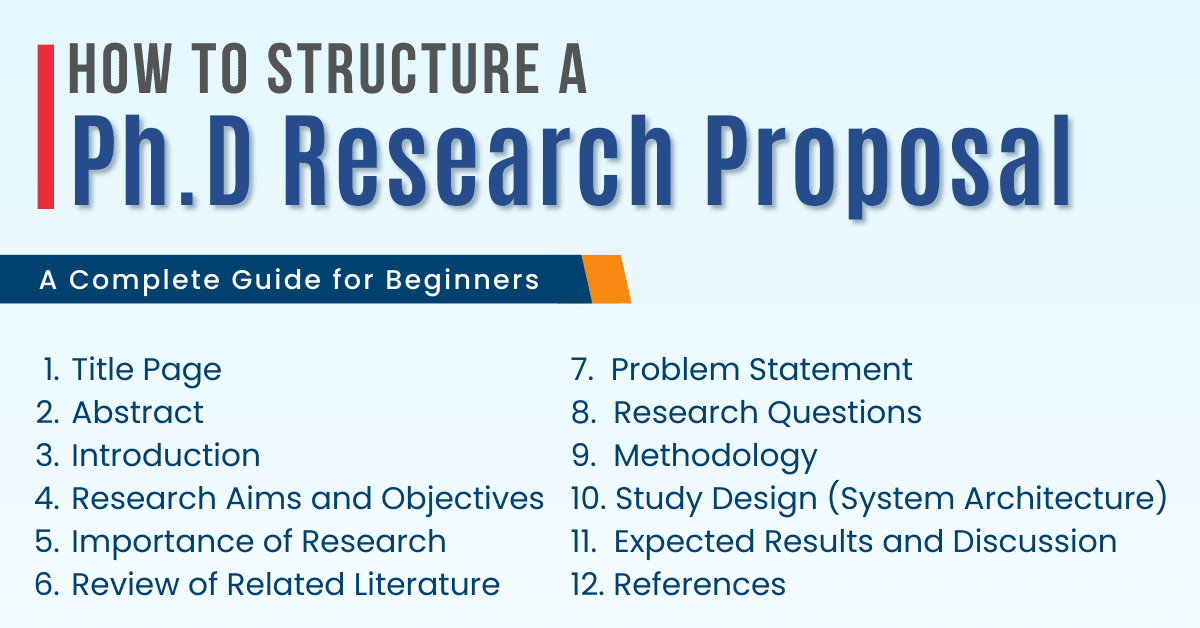 HOW TO STRUCTURE A
Ph.D Research Proposal

A Complete Guide for Beginners

1. Title Page
2. Abstract
3. Introduction
4. Research Aims and Objectives
5. Importance of Research
6. Review of Related Literature

7. Problem Statement
8. Research Questions
9. Methodology
10. Study Design (System Architecture)
11. Expected Results and Discussion
12. References